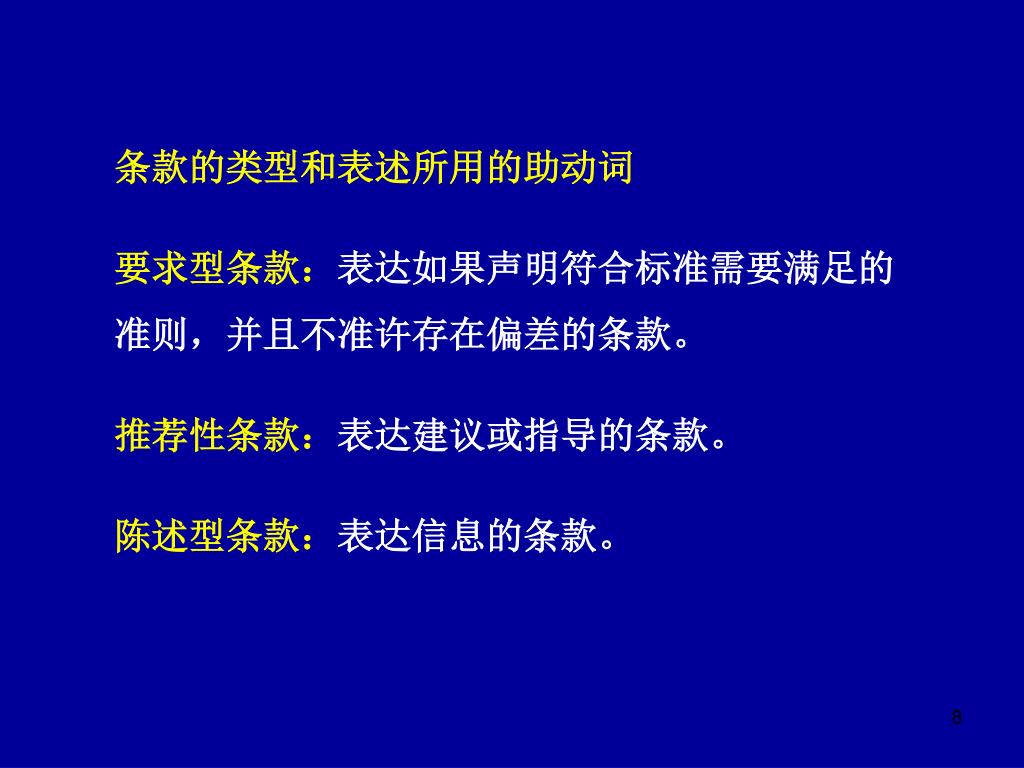 条款的类型和表述所用的助动词

要求型条款：表达如果声明符合标准需要满足的准则，并且不准许存在偏差的条款。

推荐性条款：表达建议或指导的条款。

陈述型条款：表达信息的条款。

8